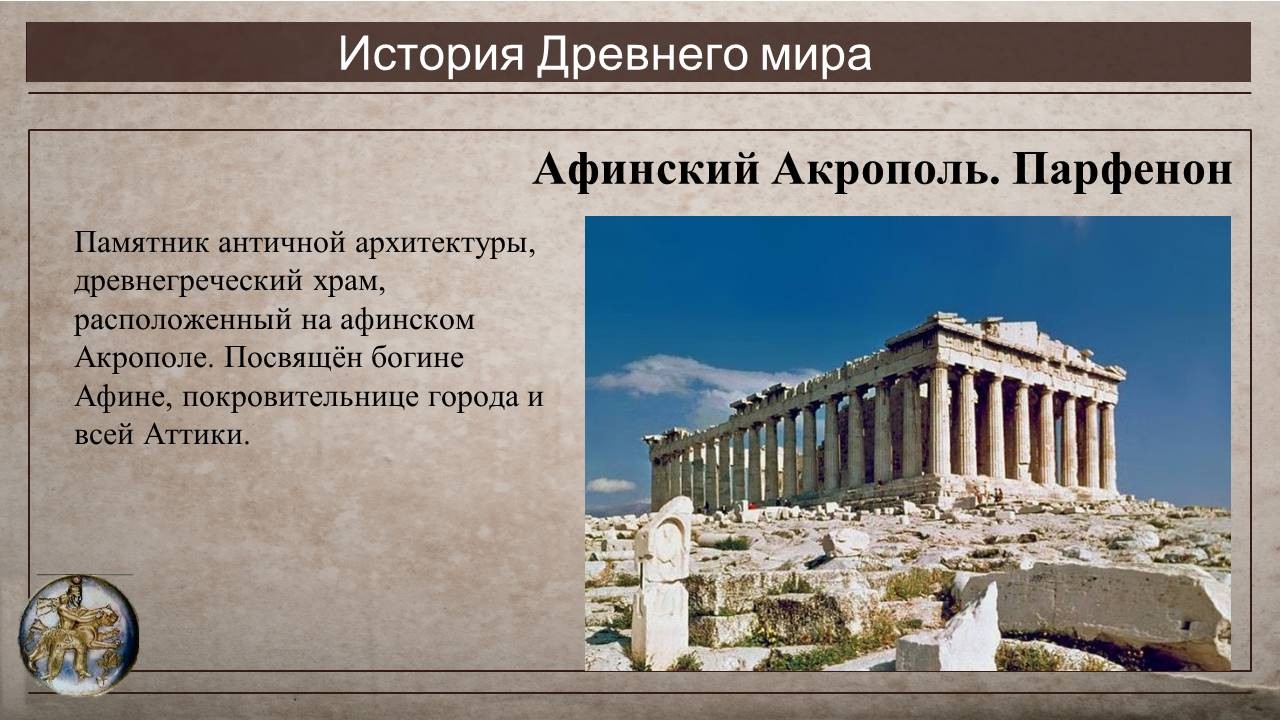 История Древнего мира

Афинский Акрополь. Парфенон

Памятник античной архитектуры, древнегреческий храм, расположенный на афинском Акрополе. Посвящён богине Афине, покровительнице города и всей Аттики.